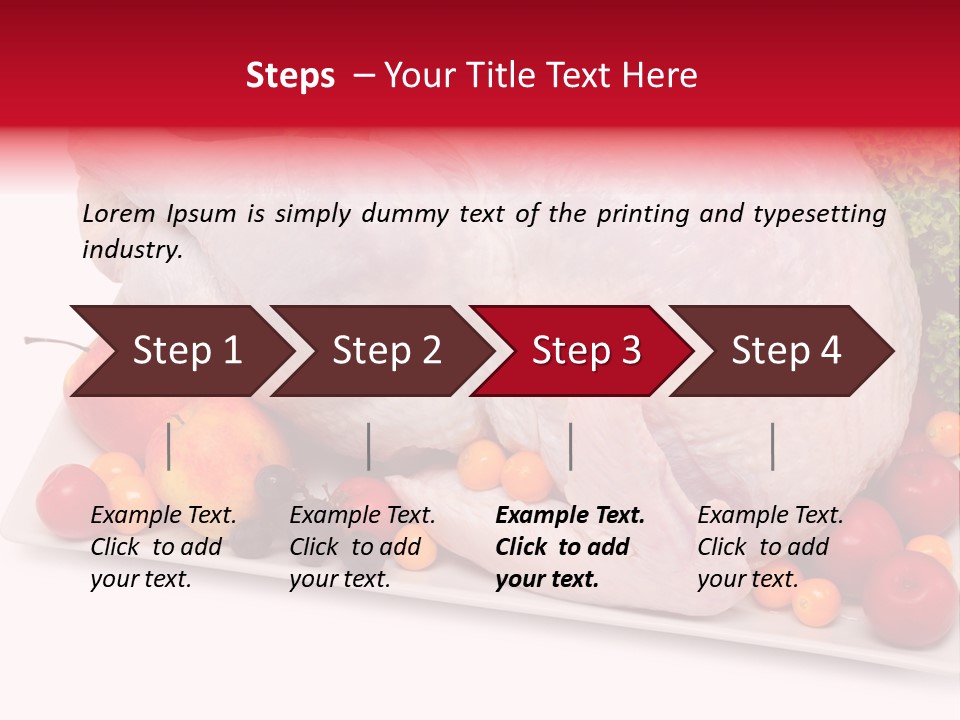 Steps – Your Title Text Here

Lorem Ipsum is simply dummy text of the printing and typesetting industry.

Step 1

Step 2

Step 3

Step 4

Example Text. Click to add your text.

Example Text. Click to add your text.

Example Text. Click to add your text.

Example Text. Click to add your text.